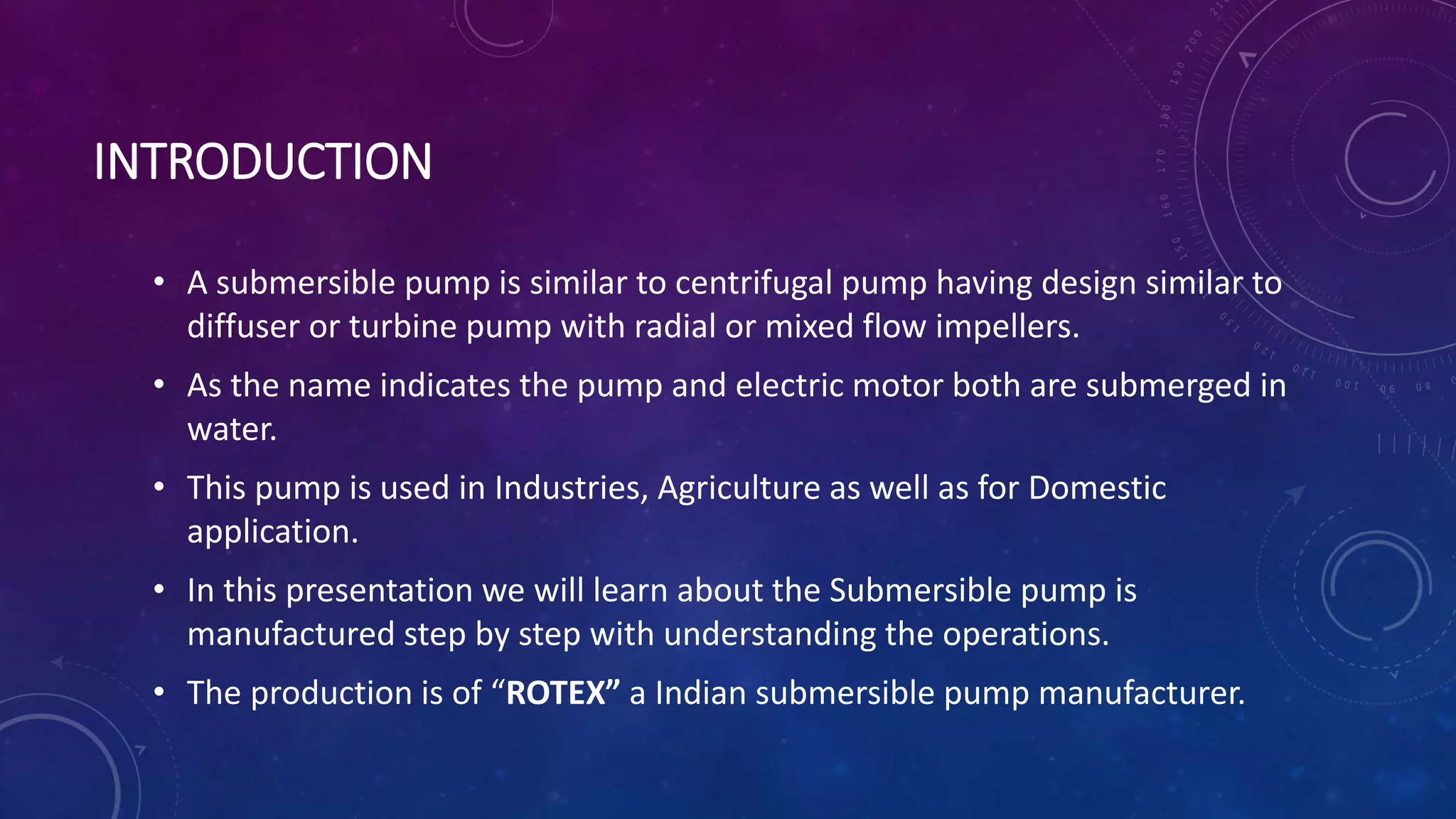 INTRODUCTION

• A submersible pump is similar to centrifugal pump having design similar to diffuser or turbine pump with radial or mixed flow impellers.

• As the name indicates the pump and electric motor both are submerged in water.

• This pump is used in Industries, Agriculture as well as for Domestic application.

• In this presentation we will learn about the Submersible pump is manufactured step by step with understanding the operations.

• The production is of “ROTEX” a Indian submersible pump manufacturer.